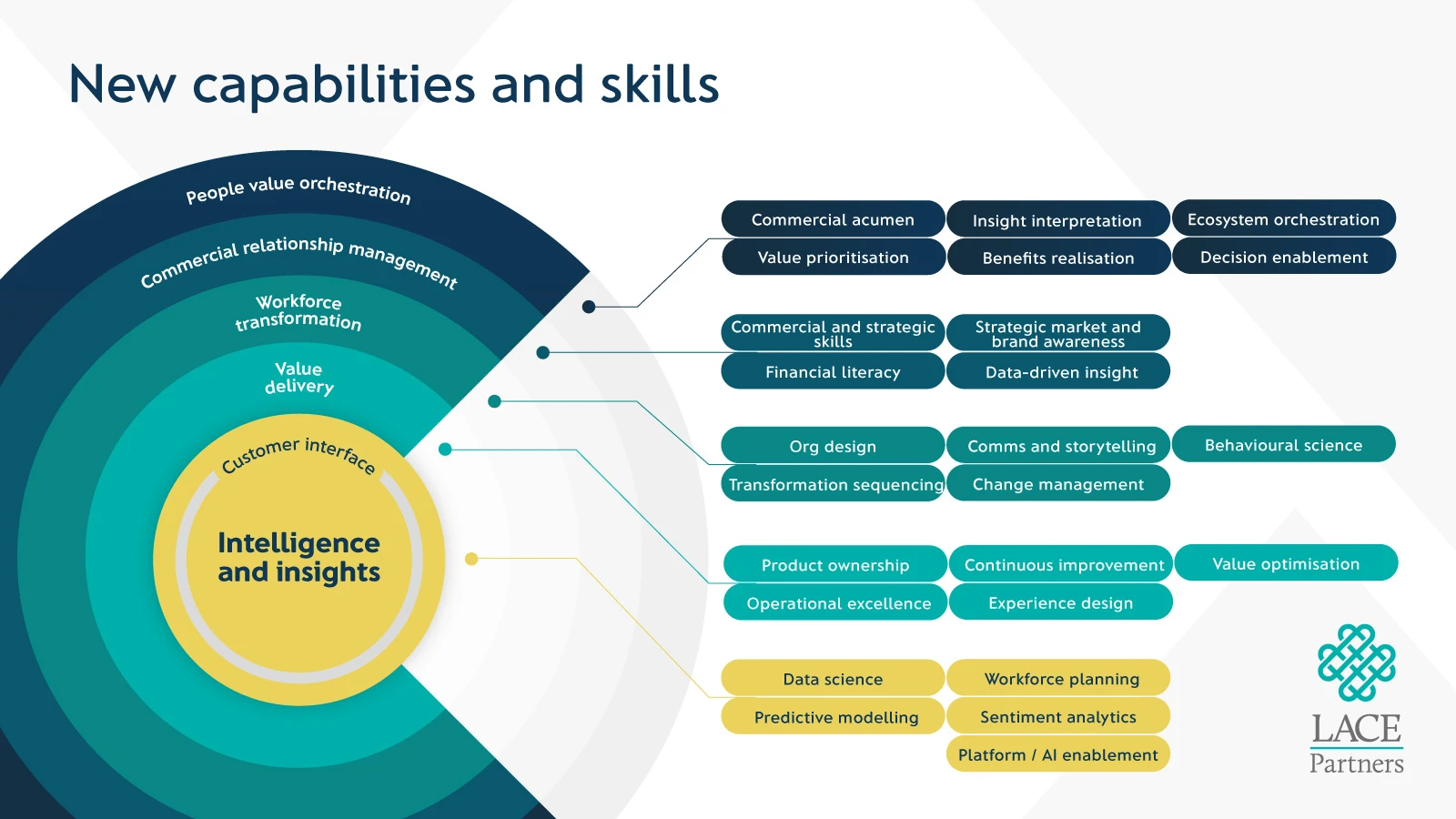 New capabilities and skills

People value orchestration

Commercial relationship management

Workforce transformation

Value delivery

Customer interface

Intelligence and insights

Commercial acumen
Insight interpretation
Ecosystem orchestration
Value prioritisation
Benefits realisation
Decision enablement

Commercial and strategic skills
Strategic market and brand awareness
Financial literacy
Data-driven insight

Org design
Comms and storytelling
Behavioural science
Transformation sequencing
Change management

Product ownership
Continuous improvement
Value optimisation
Operational excellence
Experience design

Data science
Workforce planning
Predictive modelling
Sentiment analytics
Platform / AI enablement

LACE Partners